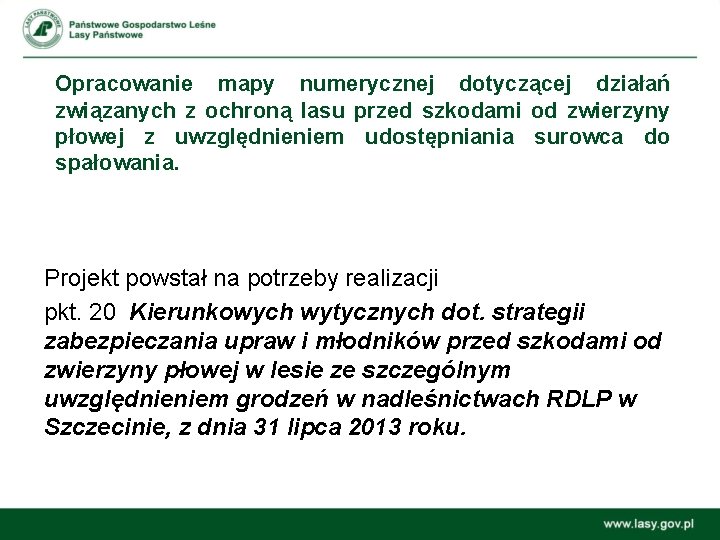 LASY PAŃSTWOWE

Państwowe Gospodarstwo Leśne
Lasy Państwowe

Opracowanie mapy numerycznej dotyczącej działań związanych z ochroną lasu przed szkodami od zwierzyny płowej z uwzględnieniem udostępniania surowca do spałowania.

Projekt powstał na potrzeby realizacji

pkt. 20 Kierunkowych wytycznych dot. strategii zabezpieczania upraw i młodników przed szkodami od zwierzyny płowej w lesie ze szczególnym uwzględnieniem grodzeń w nadleśnictwach RDLP w Szczecinie, z dnia 31 lipca 2013 roku.

www.lasy.gov.pl